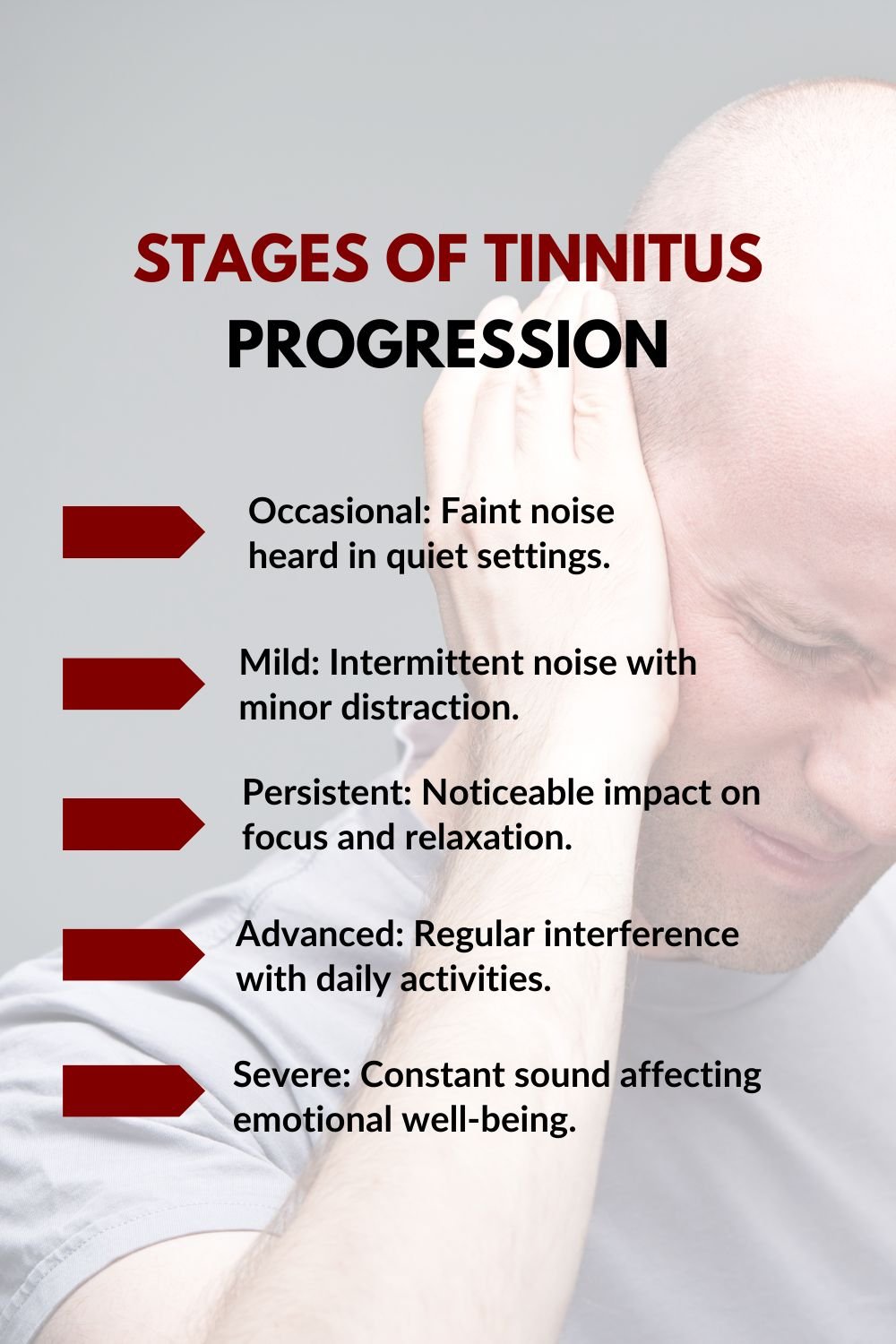 STAGES OF TINNITUS
PROGRESSION

Occasional: Faint noise heard in quiet settings.

Mild: Intermittent noise with minor distraction.

Persistent: Noticeable impact on focus and relaxation.

Advanced: Regular interference with daily activities.

Severe: Constant sound affecting emotional well-being.